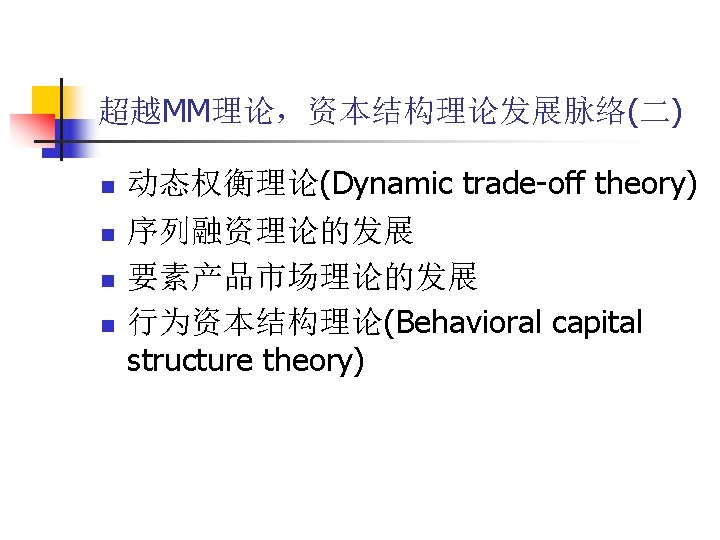 超越MM理论，资本结构理论发展脉络(二)

- 动态权衡理论(Dynamic trade-off theory)
- 序列融资理论的发展
- 要素产品市场理论的发展
- 行为资本结构理论(Behavioral capital structure theory)